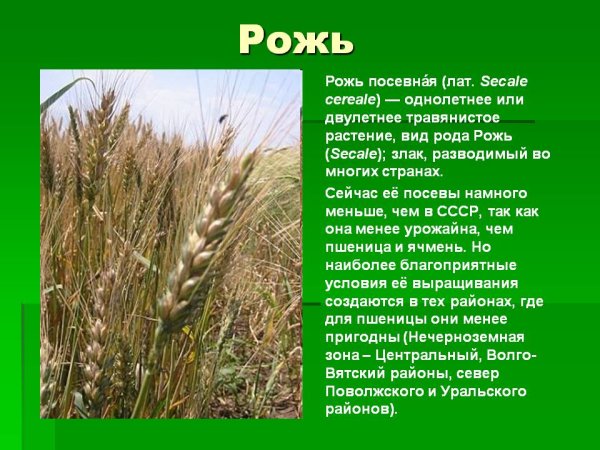 Рожь

Рожь посевна́я (лат. Secale cereale) — однолетнее или двулетнее травянистое растение, вид рода Рожь (Secale); злак, разводимый во многих странах.

Сейчас её посевы намного меньше, чем в СССР, так как она менее урожайна, чем пшеница и ячмень. Но наиболее благоприятные условия её выращивания создаются в тех районах, где для пшеницы они менее пригодны (Нечерноземная зона – Центральный, Волго-Вятский районы, север Поволжского и Уральского районов).